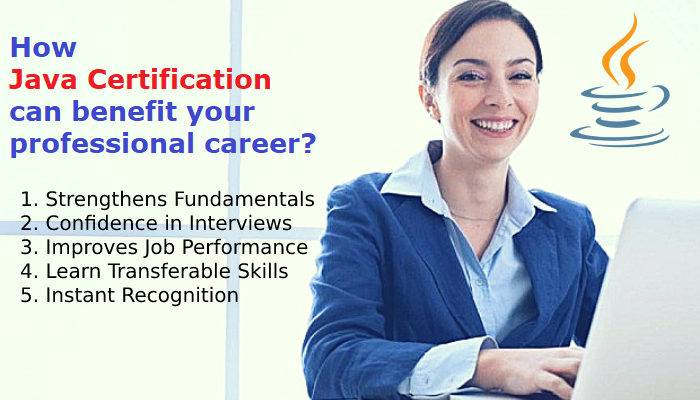 How
Java Certification
can benefit your
professional career?

1. Strengthens Fundamentals
2. Confidence in Interviews
3. Improves Job Performance
4. Learn Transferable Skills
5. Instant Recognition